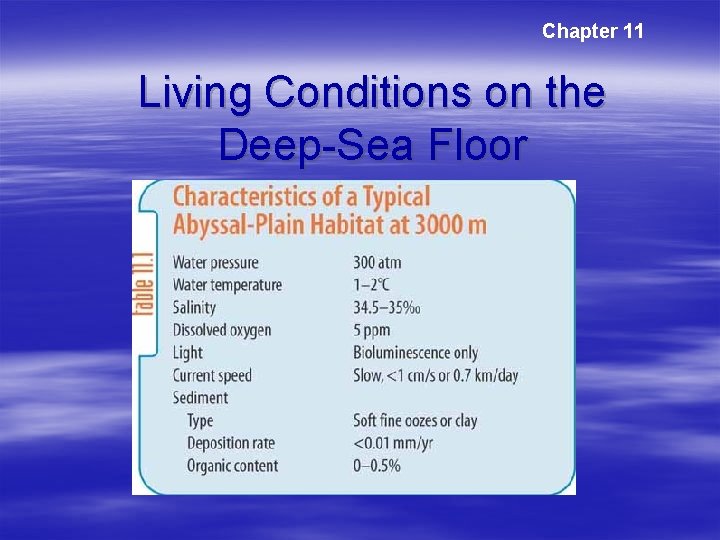 Chapter 11

Living Conditions on the Deep-Sea Floor

table 11.1

Characteristics of a Typical Abyssal-Plain Habitat at 3000 m

| | |
|---|---|
| Water pressure | 300 atm |
| Water temperature | 1–2°C |
| Salinity | 34.5–35‰ |
| Dissolved oxygen | 5 ppm |
| Light | Bioluminescence only |
| Current speed | Slow, <1 cm/s or 0.7 km/day |
| Sediment | |
| Type | Soft fine oozes or clay |
| Deposition rate | <0.01 mm/yr |
| Organic content | 0–0.5% |